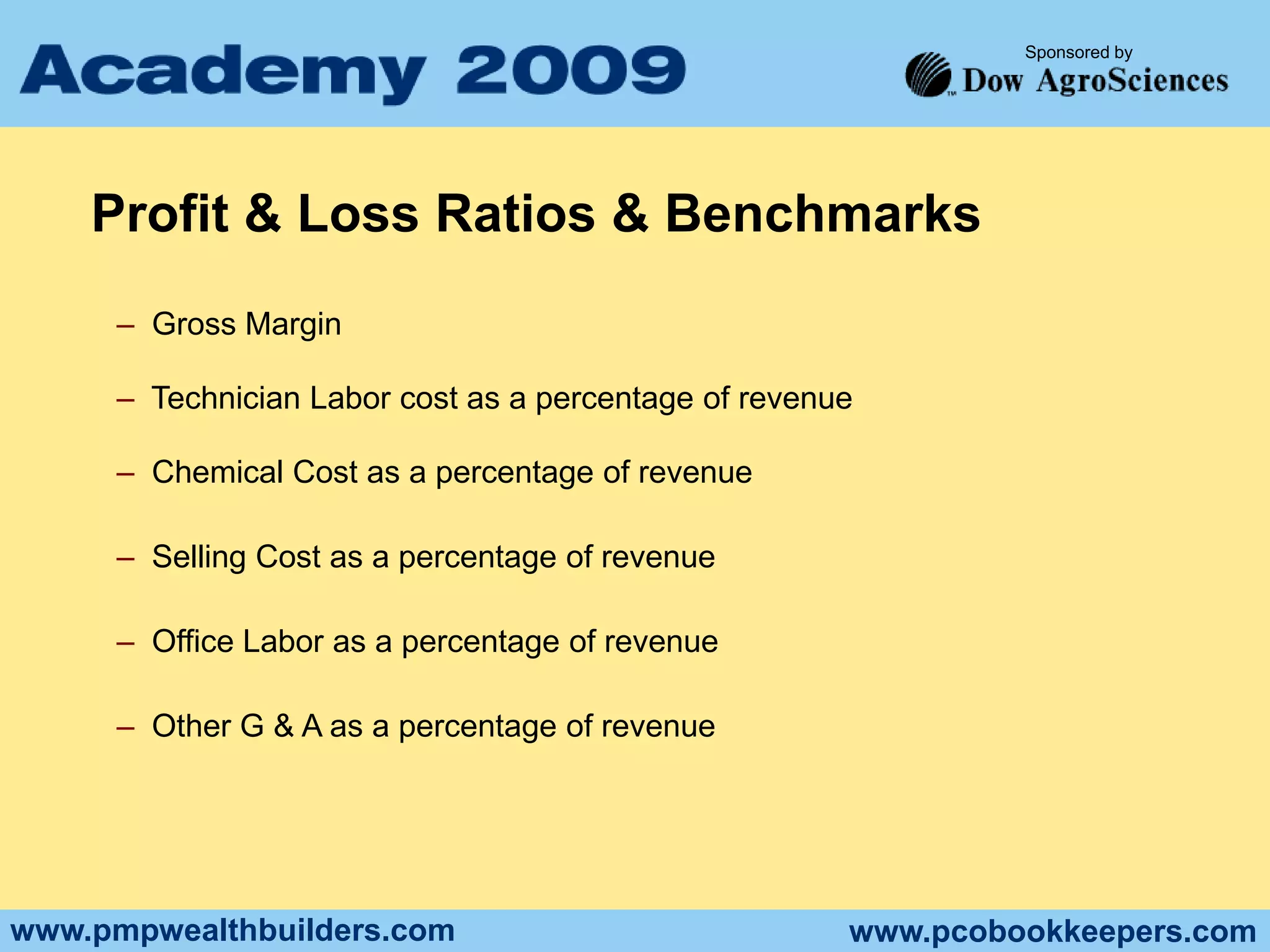 Academy 2009

Sponsored by
Dow AgroSciences

Profit & Loss Ratios & Benchmarks

– Gross Margin

– Technician Labor cost as a percentage of revenue

– Chemical Cost as a percentage of revenue

– Selling Cost as a percentage of revenue

– Office Labor as a percentage of revenue

– Other G & A as a percentage of revenue

www.pmpwealthbuilders.com

www.pcobookkeepers.com